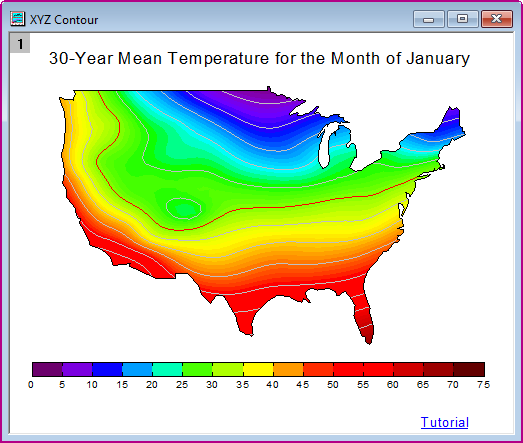 XYZ Contour

1

30-Year Mean Temperature for the Month of January

0 5 10 15 20 25 30 35 40 45 50 55 60 65 70 75

Tutorial